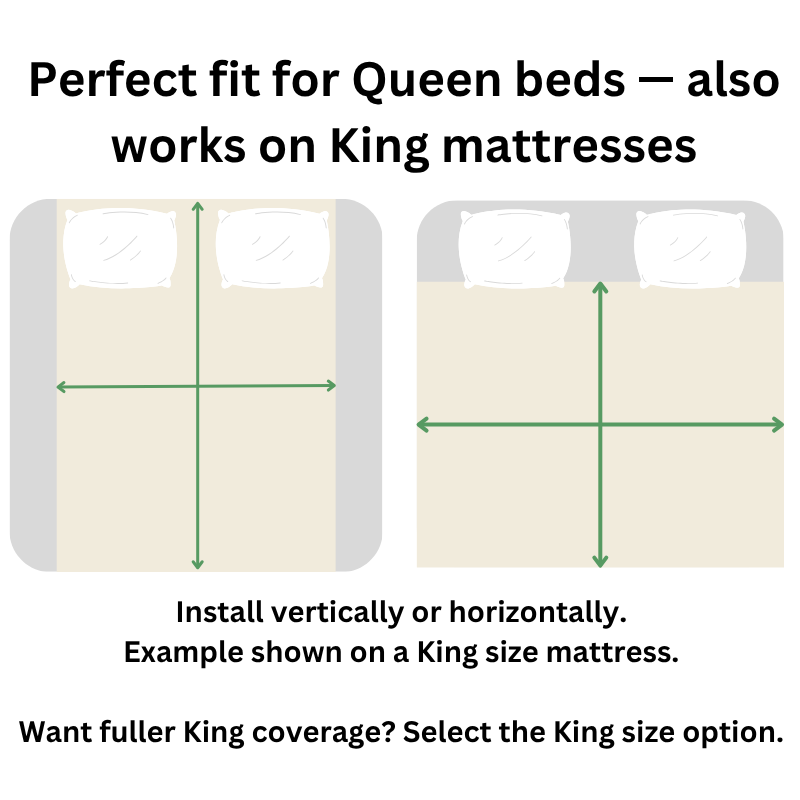 Perfect fit for Queen beds — also works on King mattresses

Install vertically or horizontally.
Example shown on a King size mattress.

Want fuller King coverage? Select the King size option.